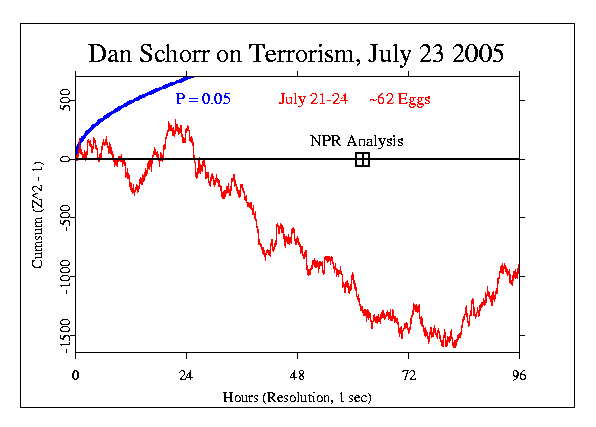 Dan Schorr on Terrorism, July 23 2005

P = 0.05

July 21-24

~62 Eggs

NPR Analysis

Cumsum (Z^2 - 1)

500

0

-500

-1000

-1500

0

24

48

72

96

Hours (Resolution, 1 sec)